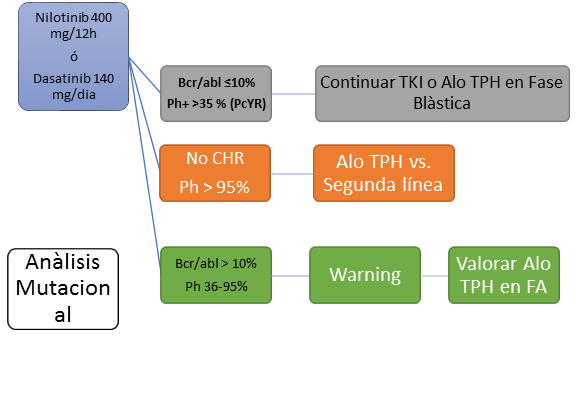 Nilotinib 400 mg/12h
ó
Dasatinib 140 mg/dia

Bcr/abl ≤10%
Ph+ >35 % (PcYR)

Continuar TKI o Alo TPH en Fase Blàstica

No CHR
Ph > 95%

Alo TPH vs. Segunda línea

Bcr/abl > 10%
Ph 36-95%

Warning

Valorar Alo TPH en FA

Anàlisis Mutacional